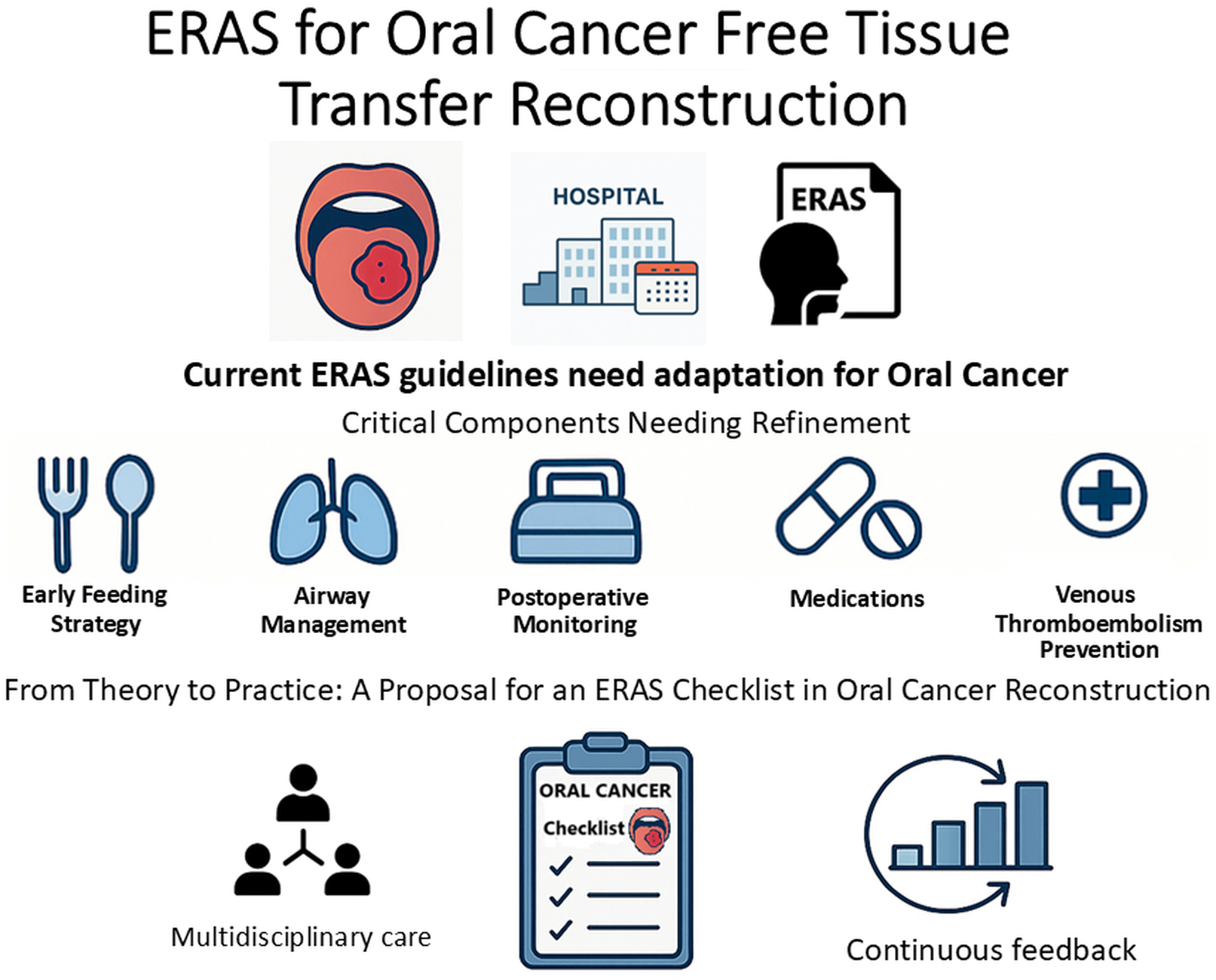 ERAS for Oral Cancer Free Tissue Transfer Reconstruction

HOSPITAL

ERAS

Current ERAS guidelines need adaptation for Oral Cancer

Critical Components Needing Refinement

Early Feeding Strategy

Airway Management

Postoperative Monitoring

Medications

Venous Thromboembolism Prevention

From Theory to Practice: A Proposal for an ERAS Checklist in Oral Cancer Reconstruction

Multidisciplinary care

ORAL CANCER

Checklist

Continuous feedback